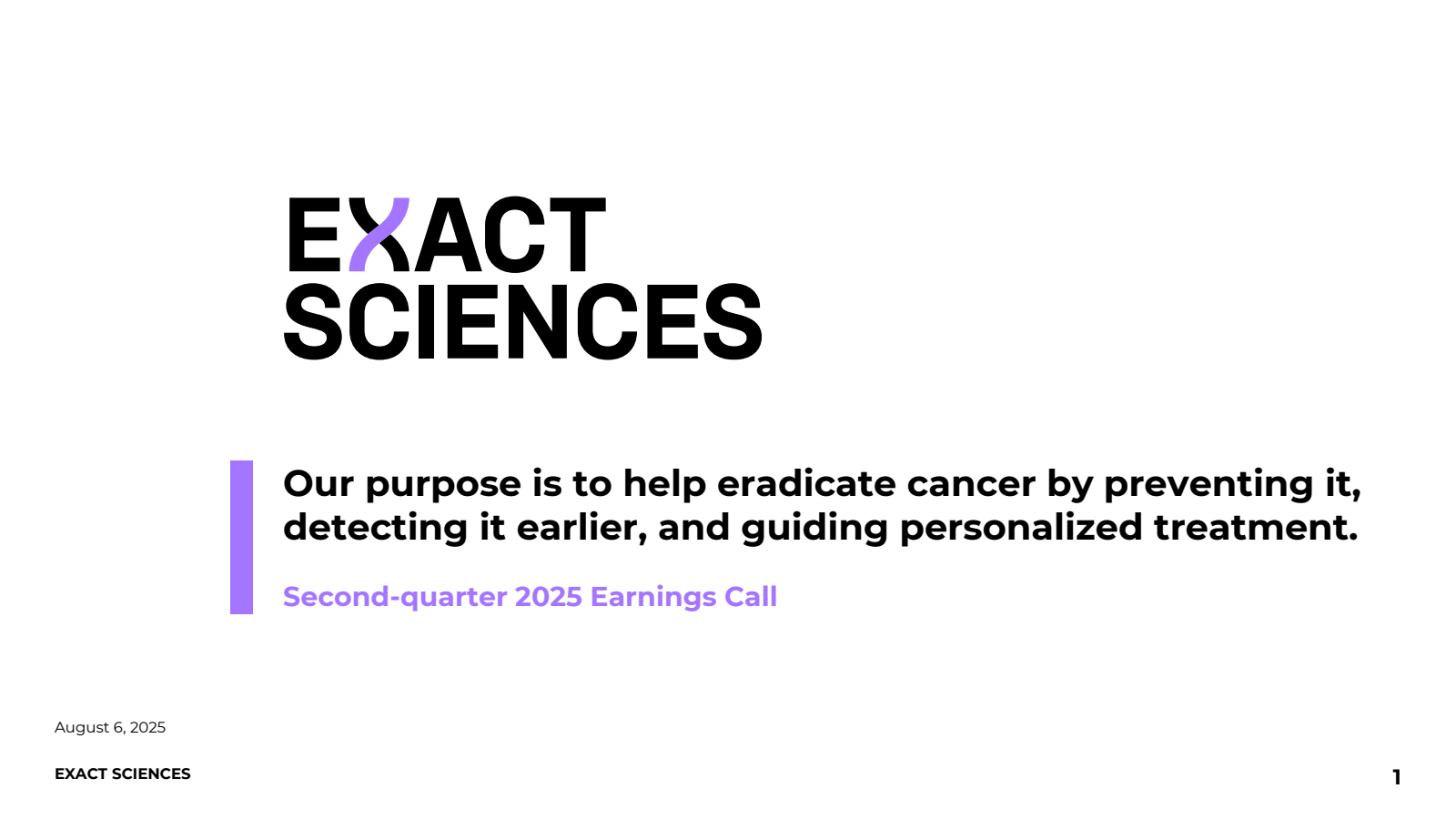 EXACT
SCIENCES

Our purpose is to help eradicate cancer by preventing it, detecting it earlier, and guiding personalized treatment.

Second-quarter 2025 Earnings Call

August 6, 2025

EXACT SCIENCES

1